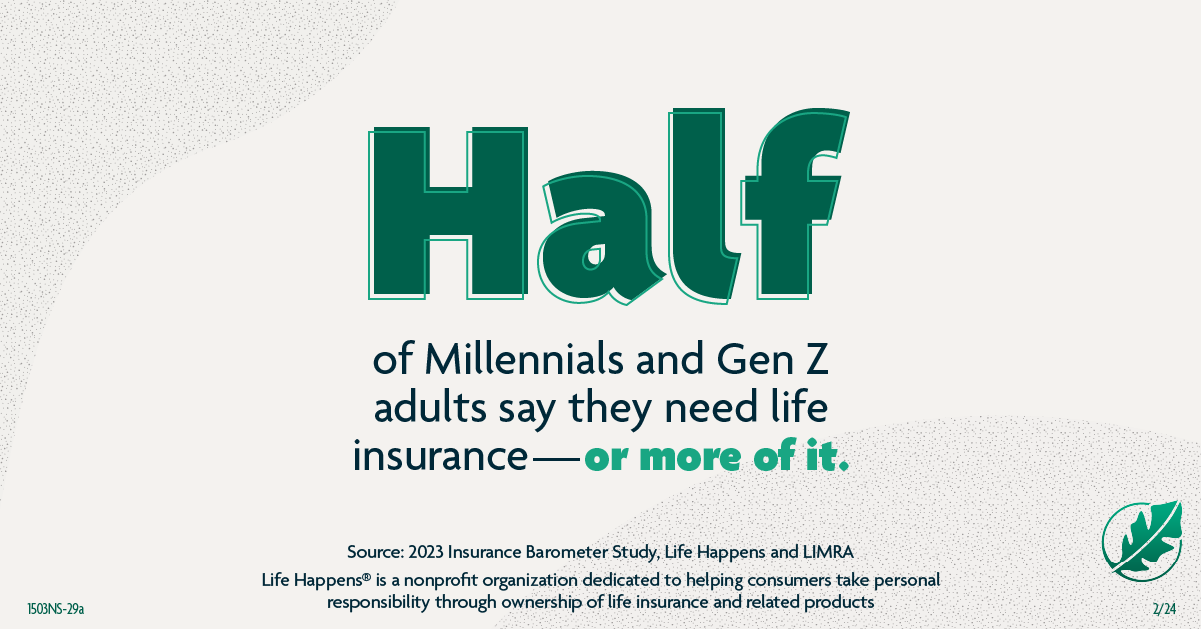 Half

of Millennials and Gen Z adults say they need life insurance—or more of it.

Source: 2023 Insurance Barometer Study, Life Happens and LIMRA

Life Happens® is a nonprofit organization dedicated to helping consumers take personal responsibility through ownership of life insurance and related products

1503NS-29a

2/24